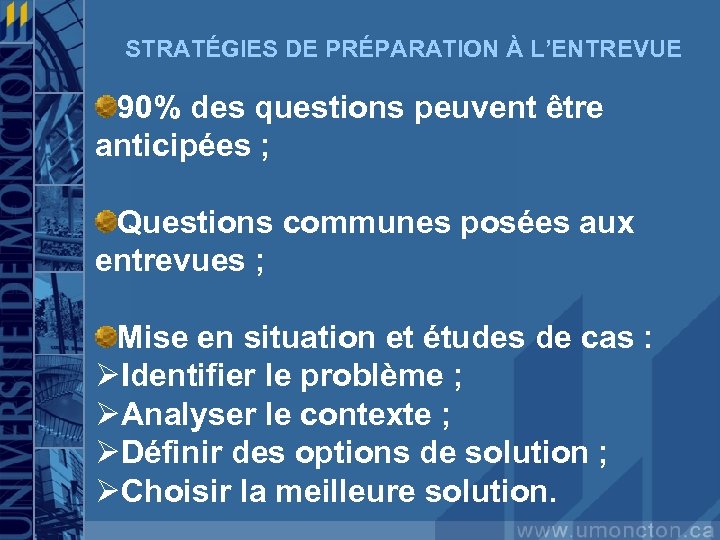 UNIVERSITÉ DE MONCTON

STRATÉGIES DE PRÉPARATION À L'ENTREVUE

90% des questions peuvent être anticipées ;

Questions communes posées aux entrevues ;

Mise en situation et études de cas :
➢Identifier le problème ;
➢Analyser le contexte ;
➢Définir des options de solution ;
➢Choisir la meilleure solution.

www.umoncton.ca